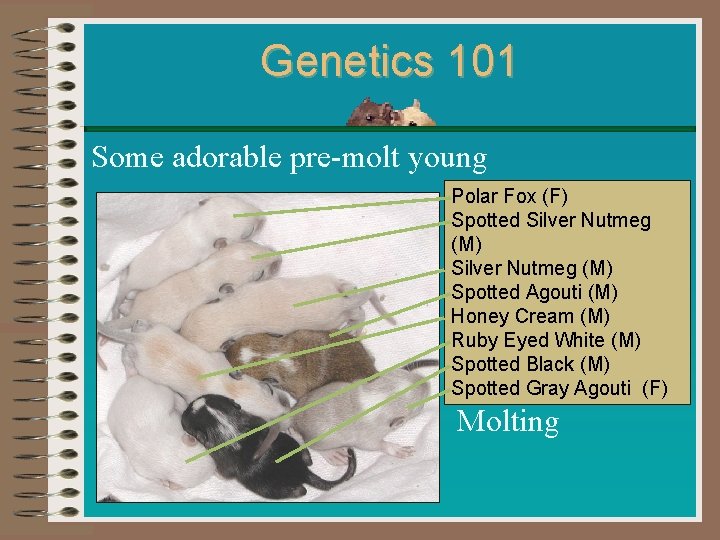 Genetics 101

Some adorable pre-molt young

Polar Fox (F)
Spotted Silver Nutmeg (M)
Silver Nutmeg (M)
Spotted Agouti (M)
Honey Cream (M)
Ruby Eyed White (M)
Spotted Black (M)
Spotted Gray Agouti (F)

Molting